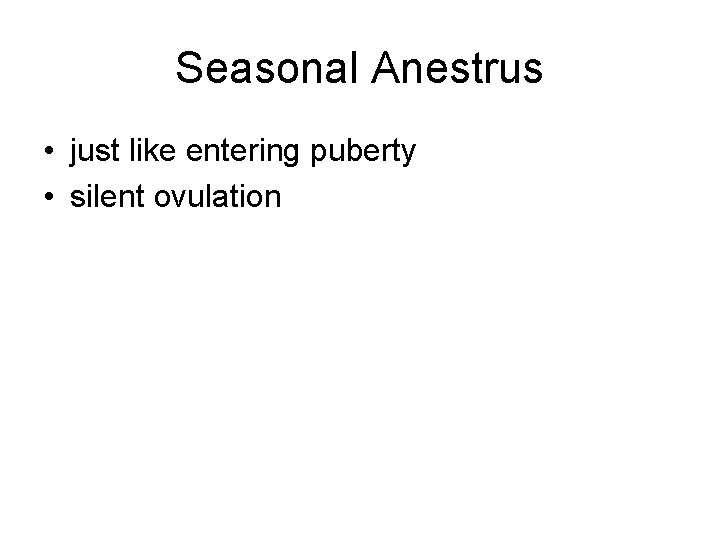 Seasonal Anestrus

• just like entering puberty
• silent ovulation